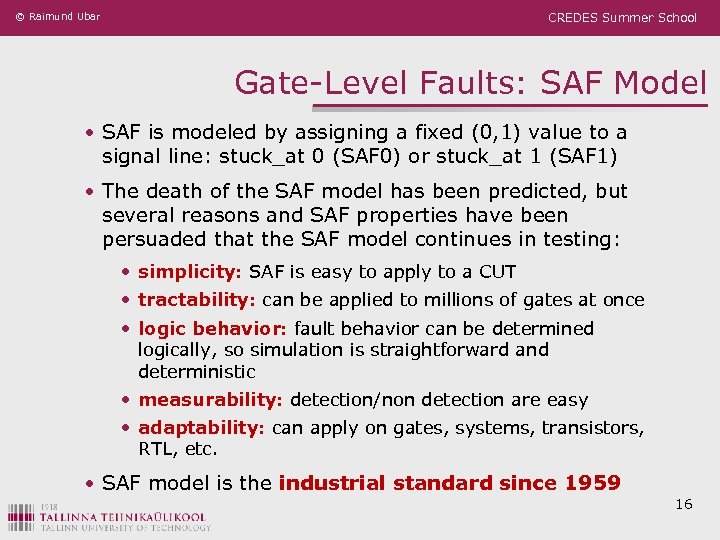 © Raimund Ubar

CREDES Summer School

Gate-Level Faults: SAF Model

• SAF is modeled by assigning a fixed (0,1) value to a signal line: stuck_at 0 (SAF0) or stuck_at 1 (SAF1)

• The death of the SAF model has been predicted, but several reasons and SAF properties have been persuaded that the SAF model continues in testing:

• simplicity: SAF is easy to apply to a CUT

• tractability: can be applied to millions of gates at once

• logic behavior: fault behavior can be determined logically, so simulation is straightforward and deterministic

• measurability: detection/non detection are easy

• adaptability: can apply on gates, systems, transistors, RTL, etc.

• SAF model is the industrial standard since 1959

16

1918
TALLINNA TEHNIKAÜLIKOOL
TALLINN UNIVERSITY OF TECHNOLOGY